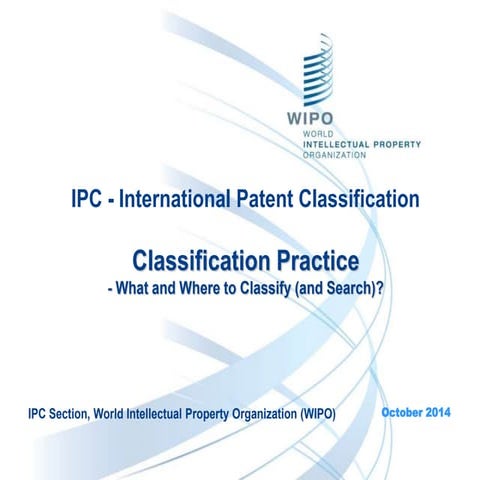 WIPO
WORLD
INTELLECTUAL PROPERTY
ORGANIZATION

IPC - International Patent Classification

Classification Practice
- What and Where to Classify (and Search)?

IPC Section, World Intellectual Property Organization (WIPO)

October 2014